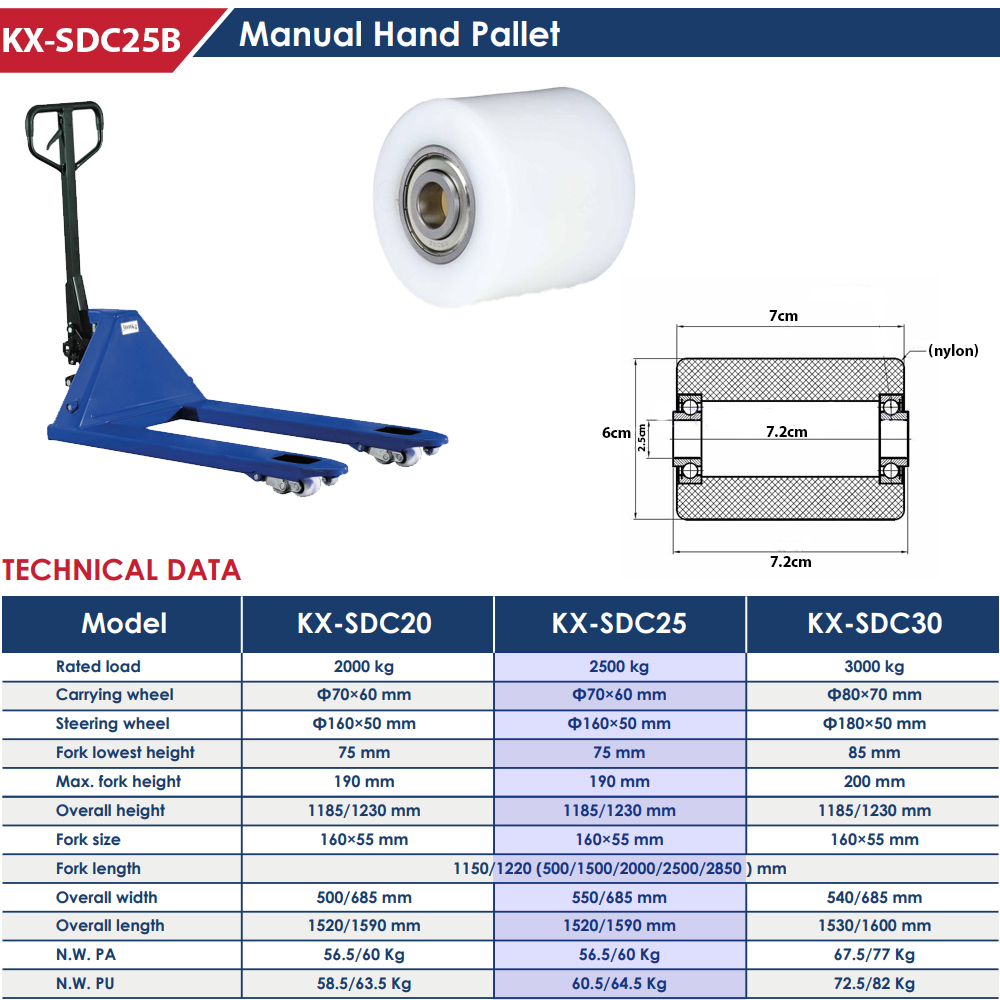 KX-SDC25B Manual Hand Pallet

7cm
(nylon)
6cm
2.5cm
7.2cm
7.2cm

TECHNICAL DATA

| Model | KX-SDC20 | KX-SDC25 | KX-SDC30 |
|---|---|---|---|
| Rated load | 2000 kg | 2500 kg | 3000 kg |
| Carrying wheel | Φ70×60 mm | Φ70×60 mm | Φ80×70 mm |
| Steering wheel | Φ160×50 mm | Φ160×50 mm | Φ180×50 mm |
| Fork lowest height | 75 mm | 75 mm | 85 mm |
| Max. fork height | 190 mm | 190 mm | 200 mm |
| Overall height | 1185/1230 mm | 1185/1230 mm | 1185/1230 mm |
| Fork size | 160×55 mm | 160×55 mm | 160×55 mm |
| Fork length | 1150/1220 (500/1500/2000/2500/2850 ) mm | | |
| Overall width | 500/685 mm | 550/685 mm | 540/685 mm |
| Overall length | 1520/1590 mm | 1520/1590 mm | 1530/1600 mm |
| N.W. PA | 56.5/60 Kg | 56.5/60 Kg | 67.5/77 Kg |
| N.W. PU | 58.5/63.5 Kg | 60.5/64.5 Kg | 72.5/82 Kg |